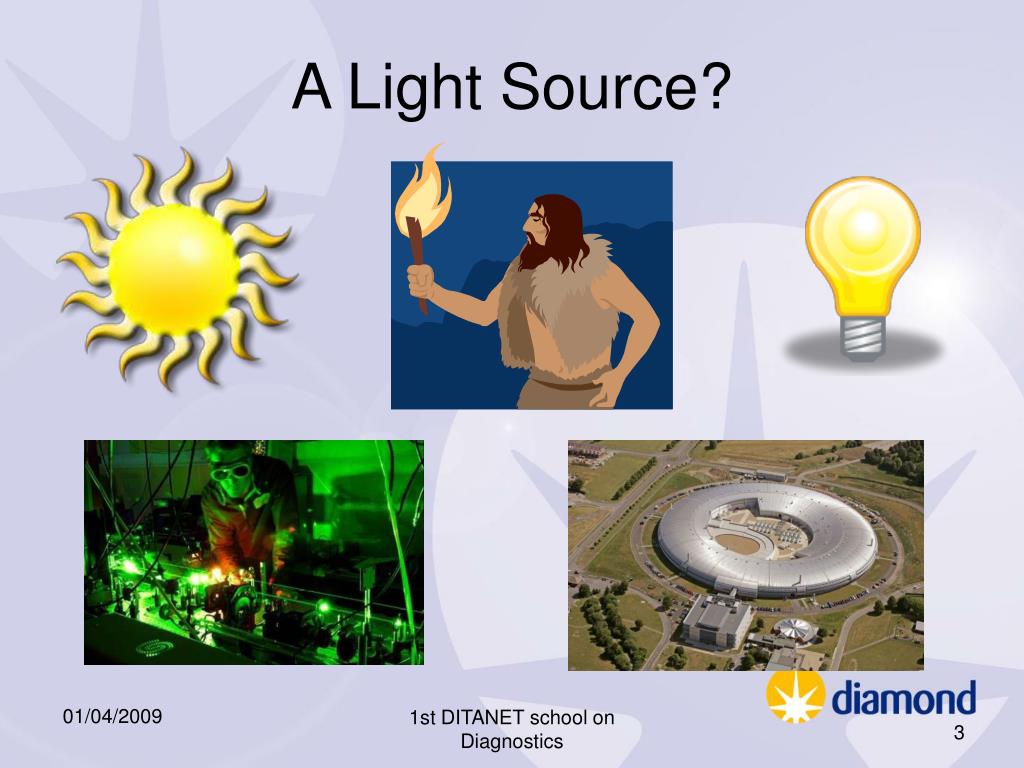 A Light Source?

01/04/2009

1st DITANET school on Diagnostics

diamond

3